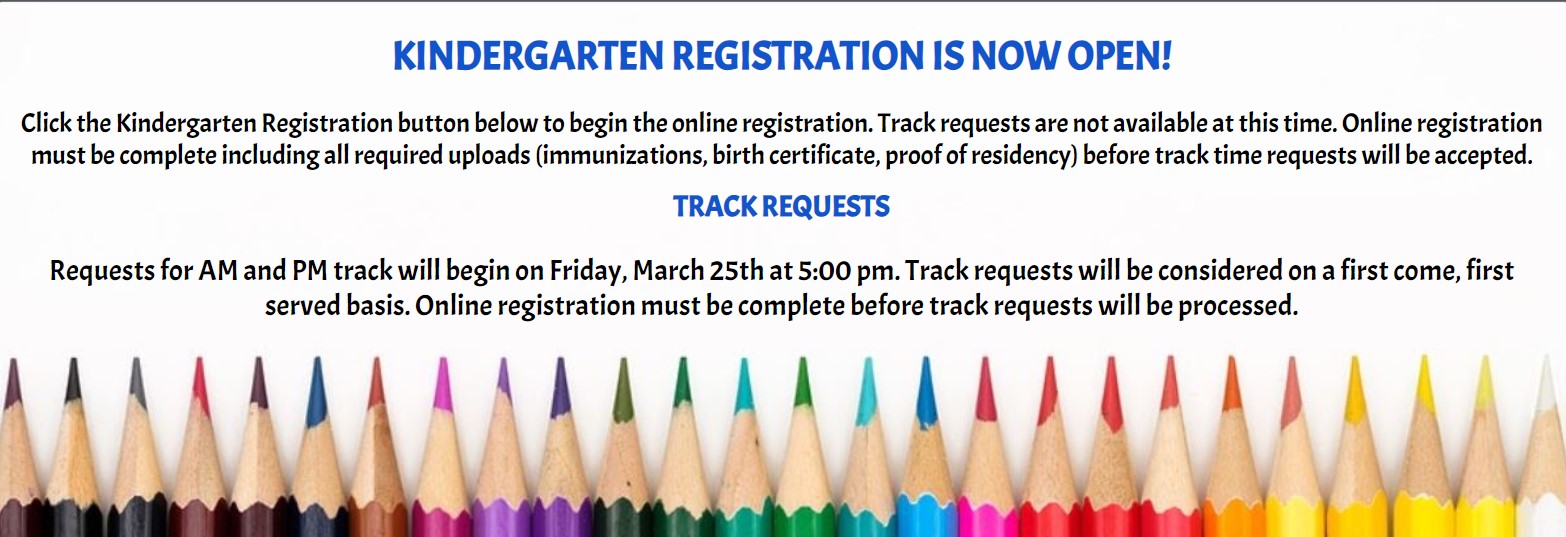 KINDERGARTEN REGISTRATION IS NOW OPEN!

Click the Kindergarten Registration button below to begin the online registration. Track requests are not available at this time. Online registration must be complete including all required uploads (immunizations, birth certificate, proof of residency) before track time requests will be accepted.

TRACK REQUESTS

Requests for AM and PM track will begin on Friday, March 25th at 5:00 pm. Track requests will be considered on a first come, first served basis. Online registration must be complete before track requests will be processed.